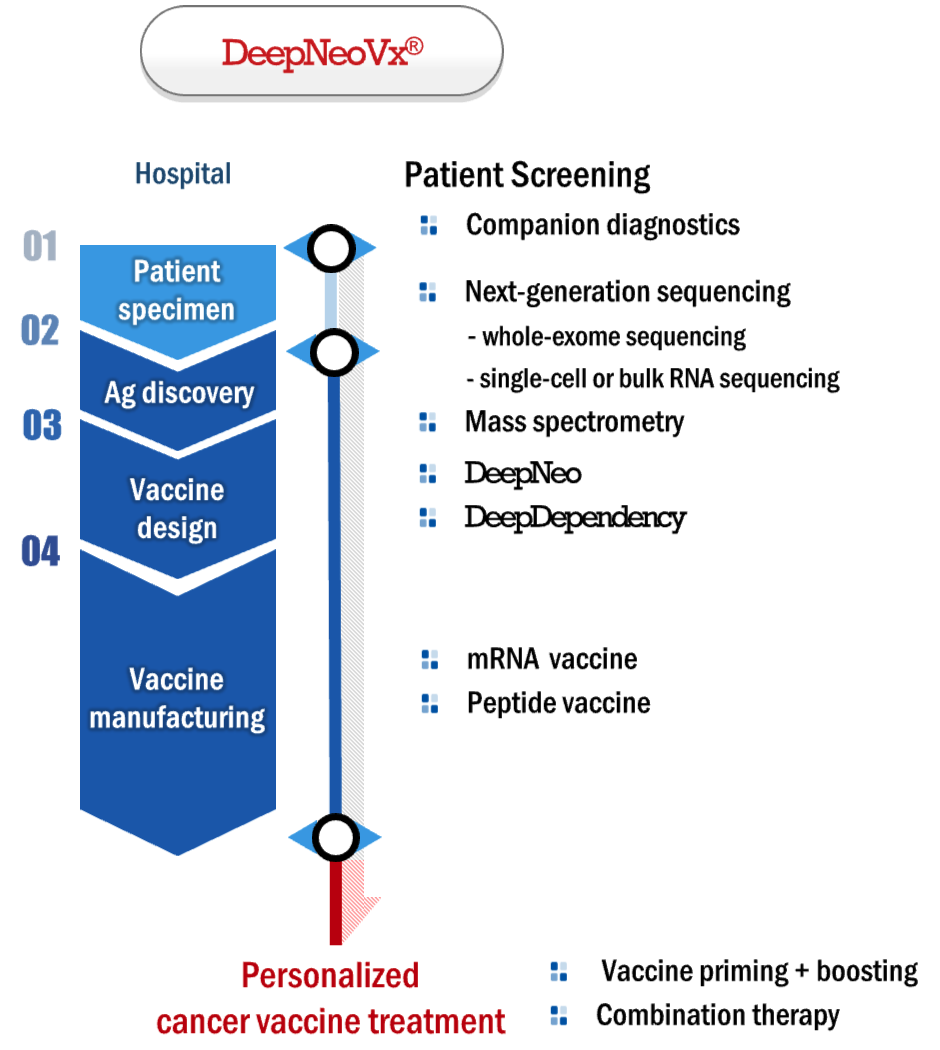 DeepNeoVx®

Hospital

01
Patient specimen

02
Ag discovery

03
Vaccine design

04
Vaccine manufacturing

Patient Screening

Companion diagnostics

Next-generation sequencing
- whole-exome sequencing
- single-cell or bulk RNA sequencing

Mass spectrometry

DeepNeo

DeepDependency

mRNA vaccine

Peptide vaccine

Personalized cancer vaccine treatment

Vaccine priming + boosting

Combination therapy